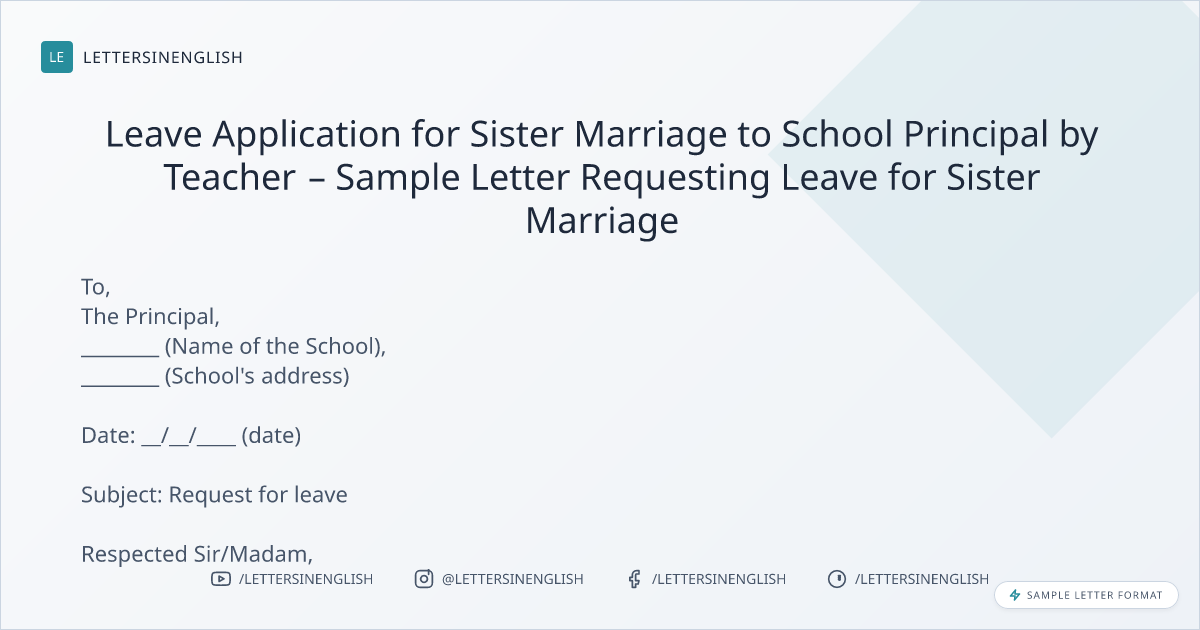 LE LETTERSINENGLISH

Leave Application for Sister Marriage to School Principal by Teacher – Sample Letter Requesting Leave for Sister Marriage

To,
The Principal,
________ (Name of the School),
________ (School's address)

Date: __/__/____ (date)

Subject: Request for leave

Respected Sir/Madam,

/LETTERSINENGLISH @LETTERSINENGLISH /LETTERSINENGLISH /LETTERSINENGLISH

SAMPLE LETTER FORMAT